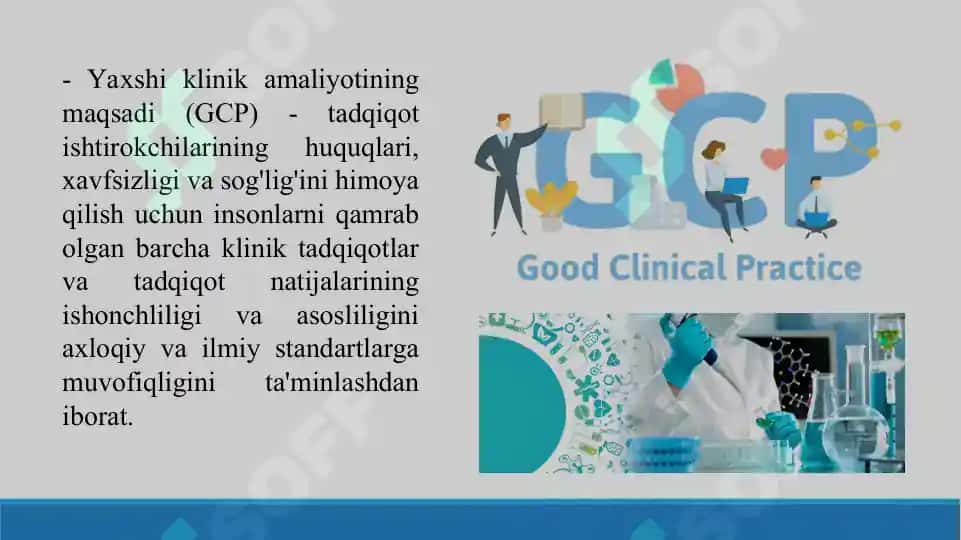 - Yaxshi klinik amaliyotining maqsadi (GCP) - tadqiqot ishtirokchilarining huquqlari, xavfsizligi va sog'lig'ini himoya qilish uchun insonlarni qamrab olgan barcha klinik tadqiqotlar va tadqiqot natijalarining ishonchliligi va asosliligini axloqiy va ilmiy standartlarga muvofiqligini ta'minlashdan iborat.

GCP

Good Clinical Practice